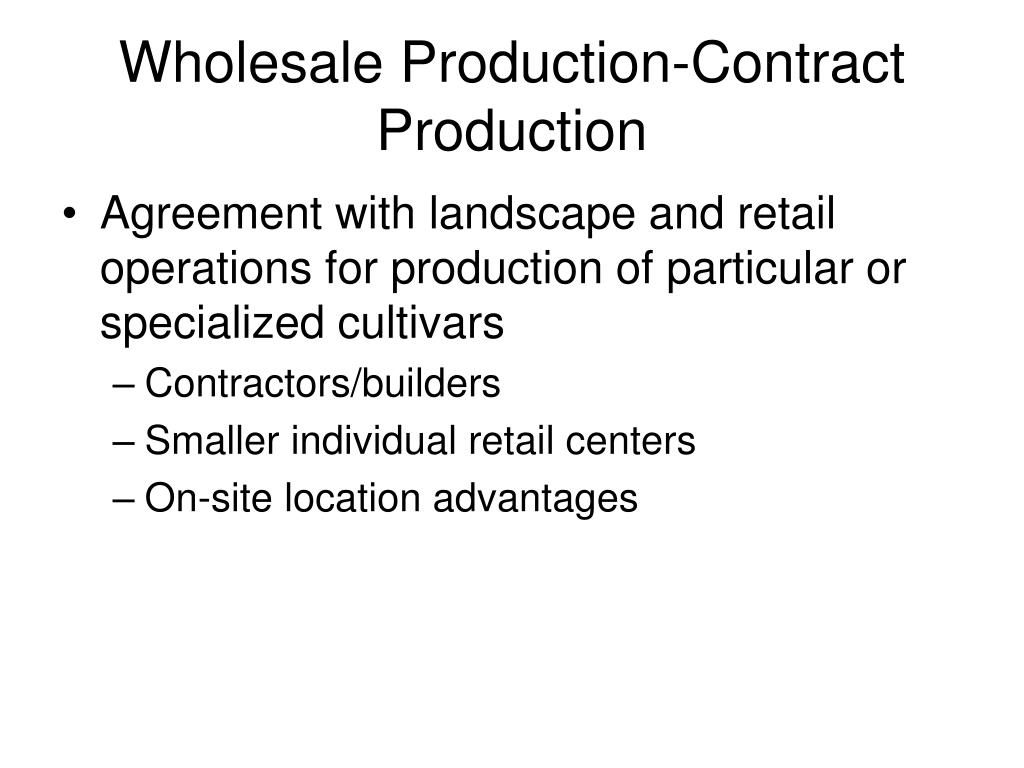 Wholesale Production-Contract Production

• Agreement with landscape and retail operations for production of particular or specialized cultivars
– Contractors/builders
– Smaller individual retail centers
– On-site location advantages